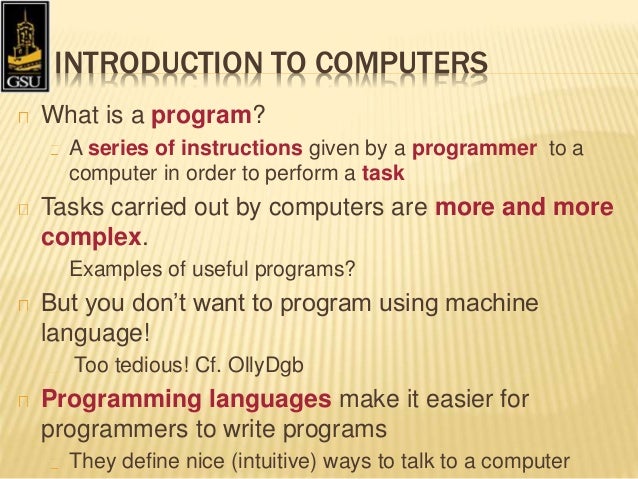 GSU

INTRODUCTION TO COMPUTERS

What is a program?

A series of instructions given by a programmer to a computer in order to perform a task

Tasks carried out by computers are more and more complex.

Examples of useful programs?

But you don't want to program using machine language!

Too tedious! Cf. OllyDgb

Programming languages make it easier for programmers to write programs

They define nice (intuitive) ways to talk to a computer